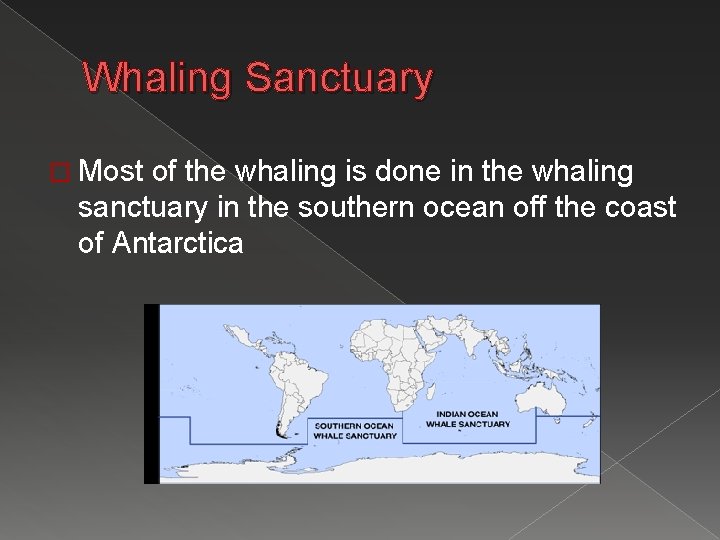 Whaling Sanctuary

Most of the whaling is done in the whaling sanctuary in the southern ocean off the coast of Antarctica

SOUTHERN OCEAN WHALE SANCTUARY

INDIAN OCEAN WHALE SANCTUARY